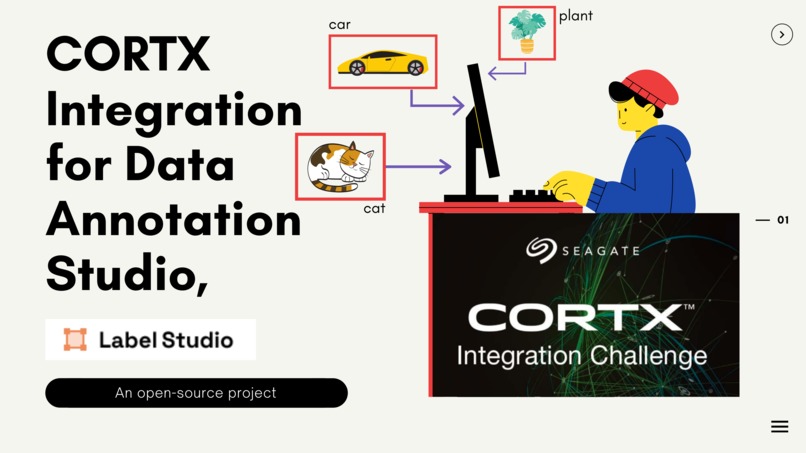 CORTX Integration for Data Annotation Studio,

Label Studio

An open-source project

car

plant

cat

— 01

SEAGATE

CORTX™

Integration Challenge